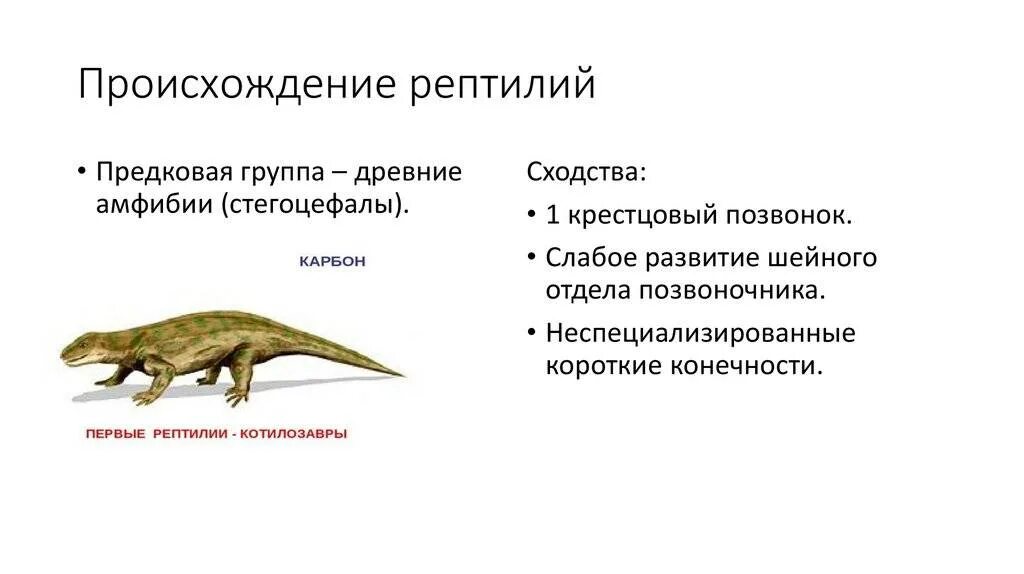 Происхождение рептилий

• Предковая группа – древние амфибии (стегоцефалы).

КАРБОН

ПЕРВЫЕ РЕПТИЛИИ - КОТИЛОЗАВРЫ

Сходства:

• 1 крестцовый позвонок.

• Слабое развитие шейного отдела позвоночника.

• Неспециализированные короткие конечности.